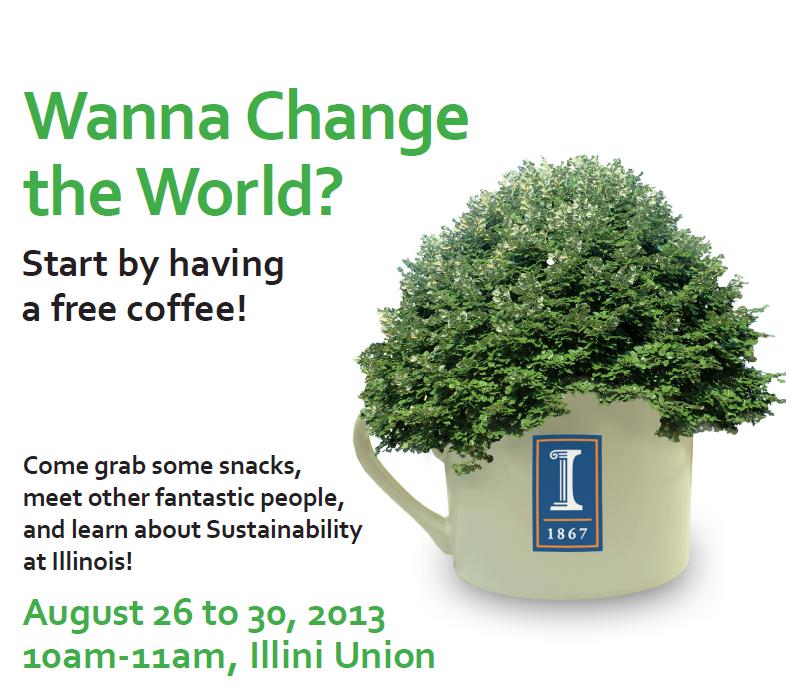 Wanna Change the World?

Start by having a free coffee!

Come grab some snacks, meet other fantastic people, and learn about Sustainability at Illinois!

August 26 to 30, 2013
10am-11am, Illini Union

I
1867